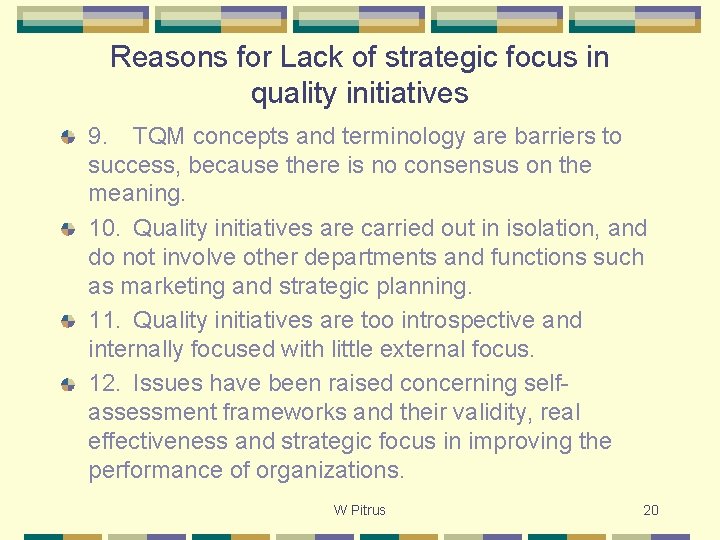 Reasons for Lack of strategic focus in quality initiatives

9. TQM concepts and terminology are barriers to success, because there is no consensus on the meaning.

10. Quality initiatives are carried out in isolation, and do not involve other departments and functions such as marketing and strategic planning.

11. Quality initiatives are too introspective and internally focused with little external focus.

12. Issues have been raised concerning self-assessment frameworks and their validity, real effectiveness and strategic focus in improving the performance of organizations.

W Pitrus

20